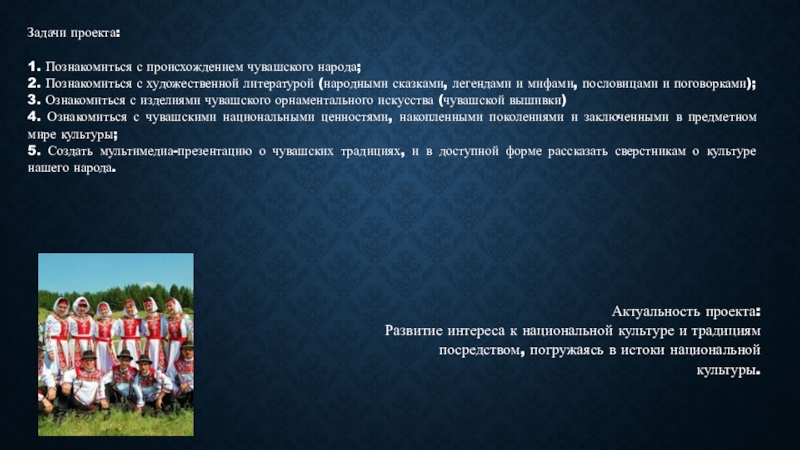 Задачи проекта:

1. Познакомиться с происхождением чувашского народа;
2. Познакомиться с художественной литературой (народными сказками, легендами и мифами, пословицами и поговорками);
3. Ознакомиться с изделиями чувашского орнаментального искусства (чувашской вышивки)
4. Ознакомиться с чувашскими национальными ценностями, накопленными поколениями и заключенными в предметном мире культуры;
5. Создать мультимедиа-презентацию о чувашских традициях, и в доступной форме рассказать сверстникам о культуре нашего народа.

Актуальность проекта:
Развитие интереса к национальной культуре и традициям посредством, погружаясь в истоки национальной культуры.